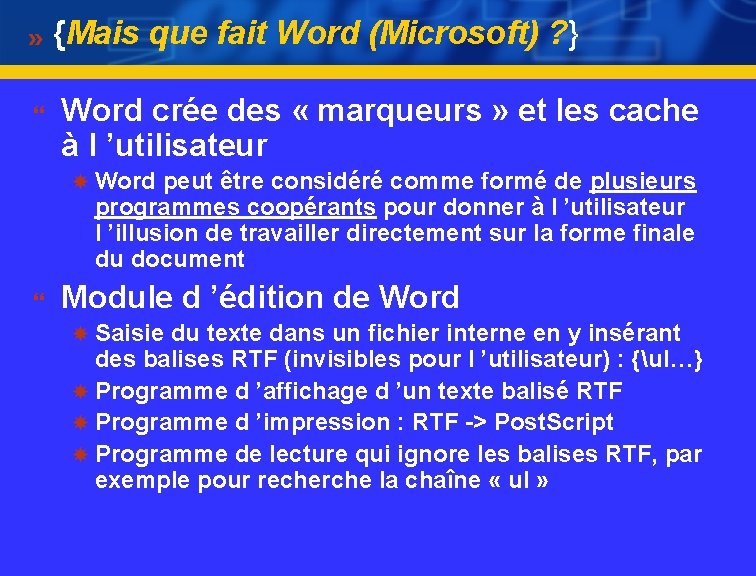 » {Mais que fait Word (Microsoft) ?}

Word crée des « marqueurs » et les cache à l ’utilisateur

Word peut être considéré comme formé de plusieurs programmes coopérants pour donner à l ’utilisateur l ’illusion de travailler directement sur la forme finale du document

Module d ’édition de Word

Saisie du texte dans un fichier interne en y insérant des balises RTF (invisibles pour l ’utilisateur) : {\ul…}

Programme d ’affichage d ’un texte balisé RTF

Programme d ’impression : RTF -> PostScript

Programme de lecture qui ignore les balises RTF, par exemple pour recherche la chaîne « ul »